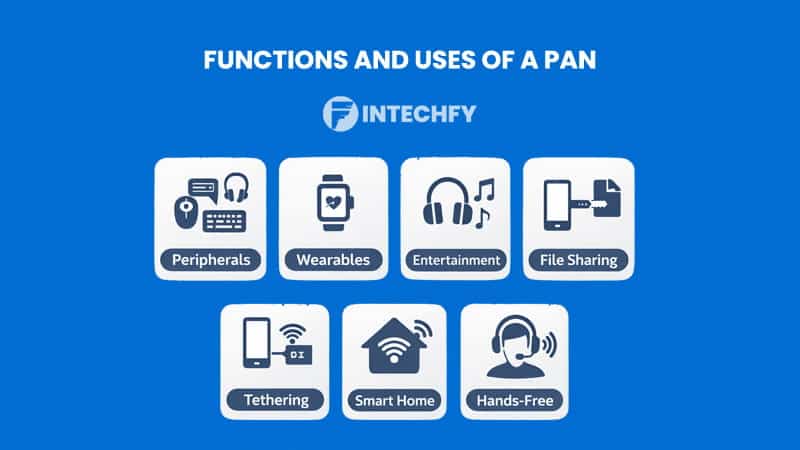 FUNCTIONS AND USES OF A PAN

INTECHFY

Peripherals

Wearables

Entertainment

File Sharing

Tethering

Smart Home

Hands-Free